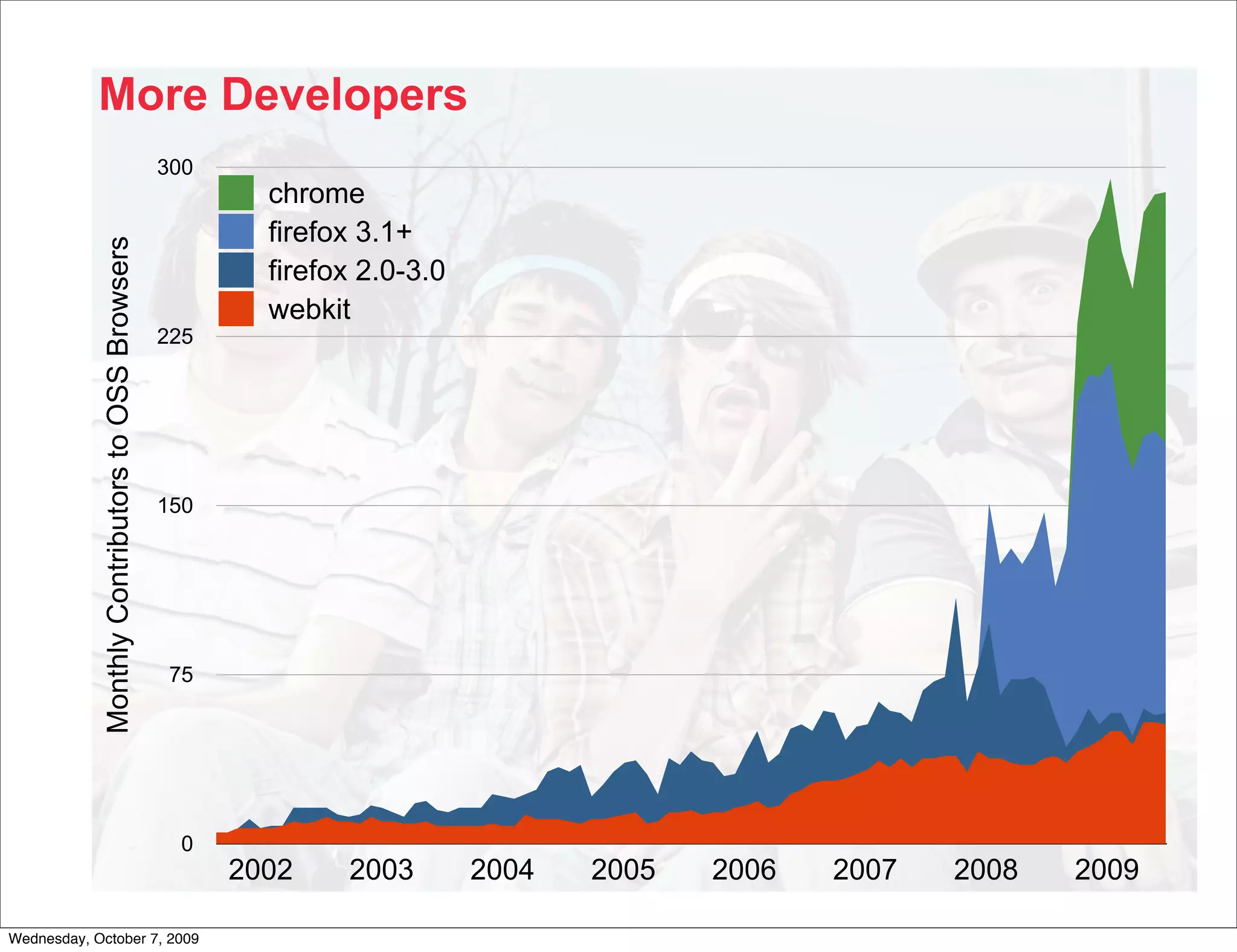 More Developers

Monthly Contributors to OSS Browsers

300
225
150
75
0

chrome
firefox 3.1+
firefox 2.0-3.0
webkit

2002 2003 2004 2005 2006 2007 2008 2009

Wednesday, October 7, 2009